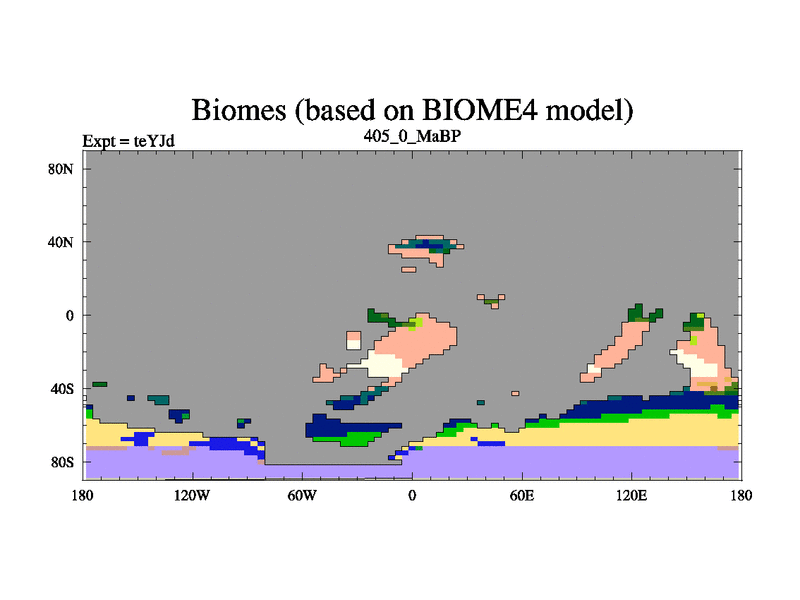 Biomes (based on BIOME4 model)

Expt = teYJd

405_0_MaBP

80N

40N

0

40S

80S

180

120W

60W

0

60E

120E

180